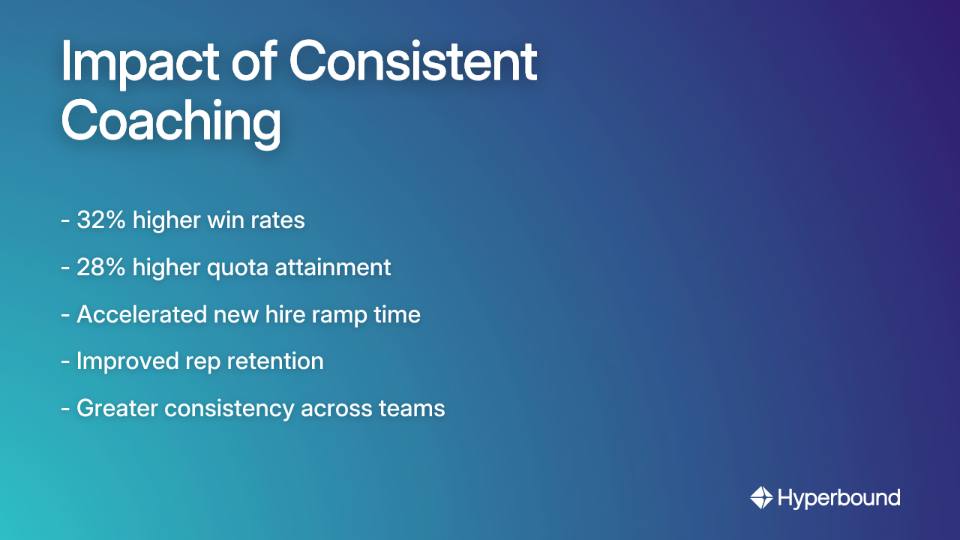 Impact of Consistent Coaching

- 32% higher win rates

- 28% higher quota attainment

- Accelerated new hire ramp time

- Improved rep retention

- Greater consistency across teams

Hyperbound